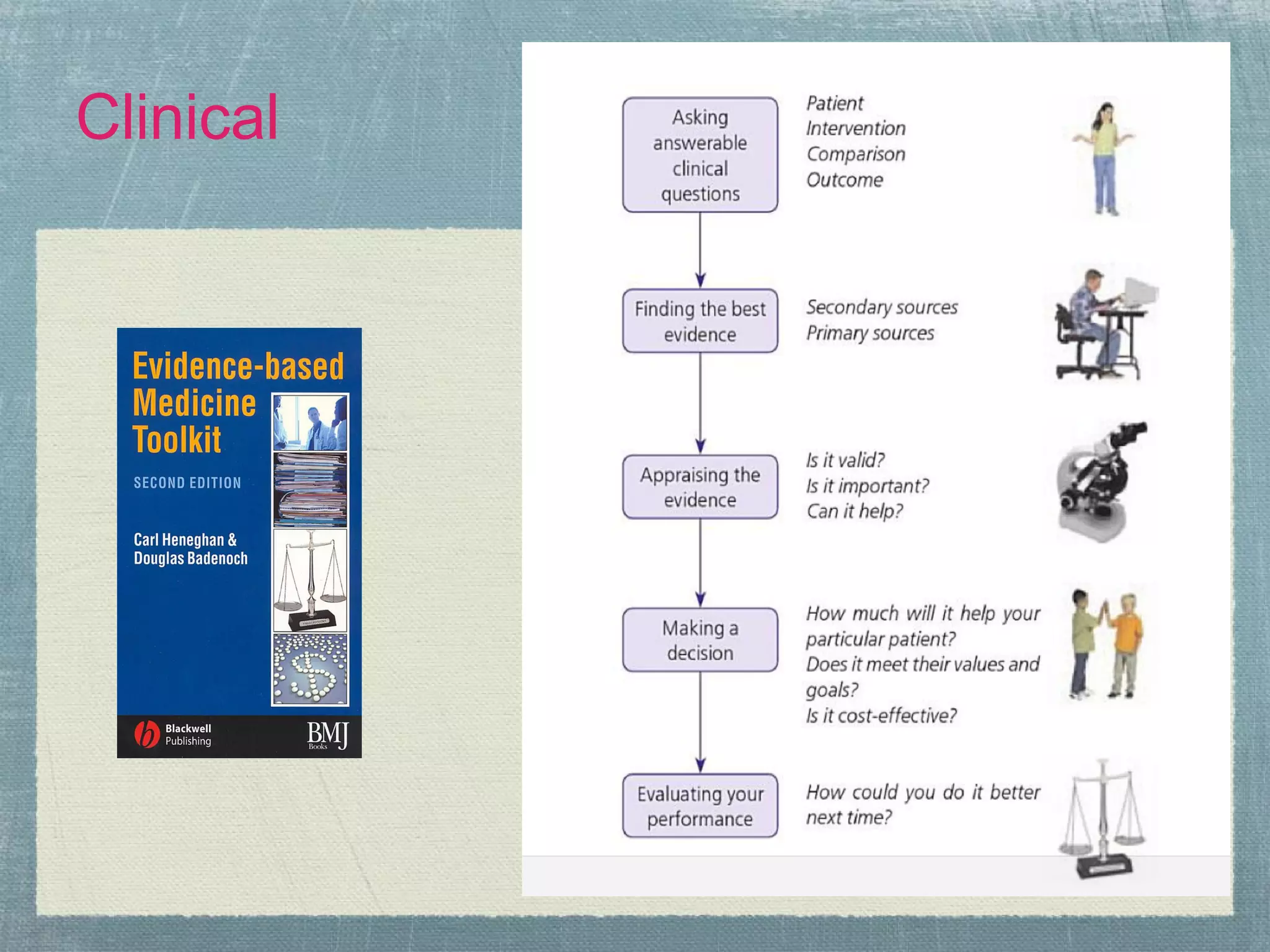 Clinical

Evidence-based Medicine Toolkit

SECOND EDITION

Carl Heneghan & Douglas Badenoch

Blackwell Publishing

BMJ Books

Asking answerable clinical questions

Patient
Intervention
Comparison
Outcome

Finding the best evidence

Secondary sources
Primary sources

Appraising the evidence

Is it valid?
Is it important?
Can it help?

Making a decision

How much will it help your particular patient?
Does it meet their values and goals?
Is it cost-effective?

Evaluating your performance

How could you do it better next time?